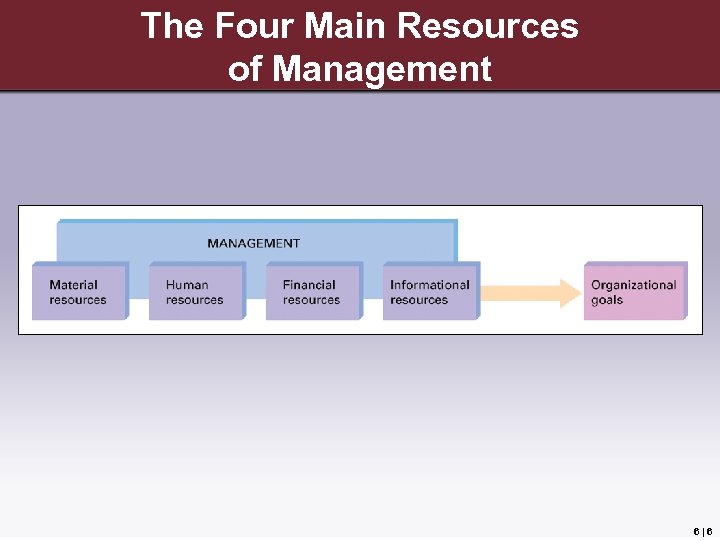 The Four Main Resources of Management

MANAGEMENT

Material resources

Human resources

Financial resources

Informational resources

Organizational goals

6 | 6